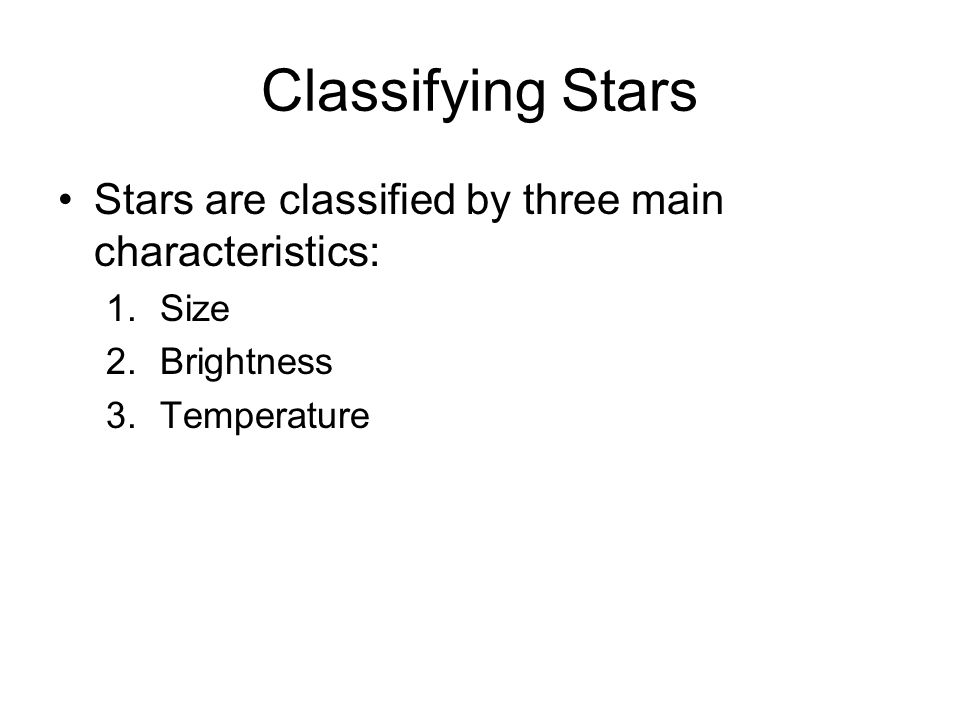 Classifying Stars

• Stars are classified by three main characteristics:
1. Size
2. Brightness
3. Temperature